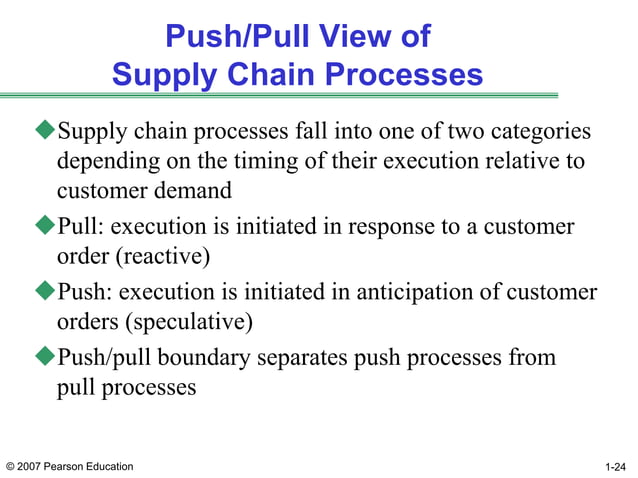 Push/Pull View of Supply Chain Processes

◆Supply chain processes fall into one of two categories depending on the timing of their execution relative to customer demand

◆Pull: execution is initiated in response to a customer order (reactive)

◆Push: execution is initiated in anticipation of customer orders (speculative)

◆Push/pull boundary separates push processes from pull processes

© 2007 Pearson Education

1-24